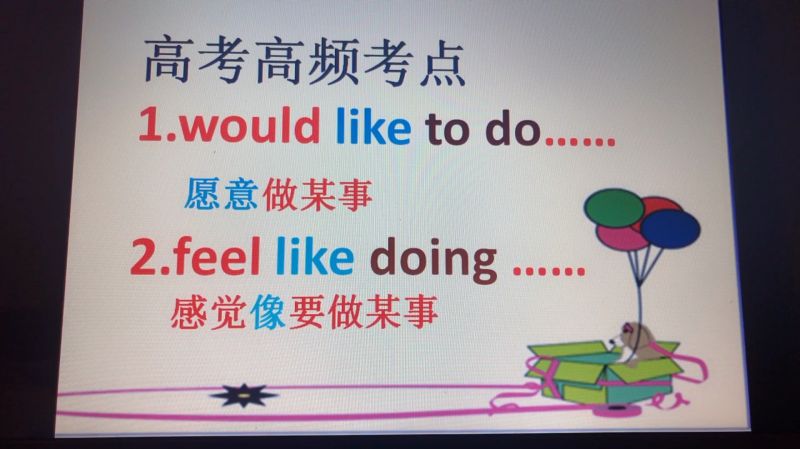 高考高频考点

1.would like to do……

愿意做某事

2.feel like doing ……

感觉像要做某事